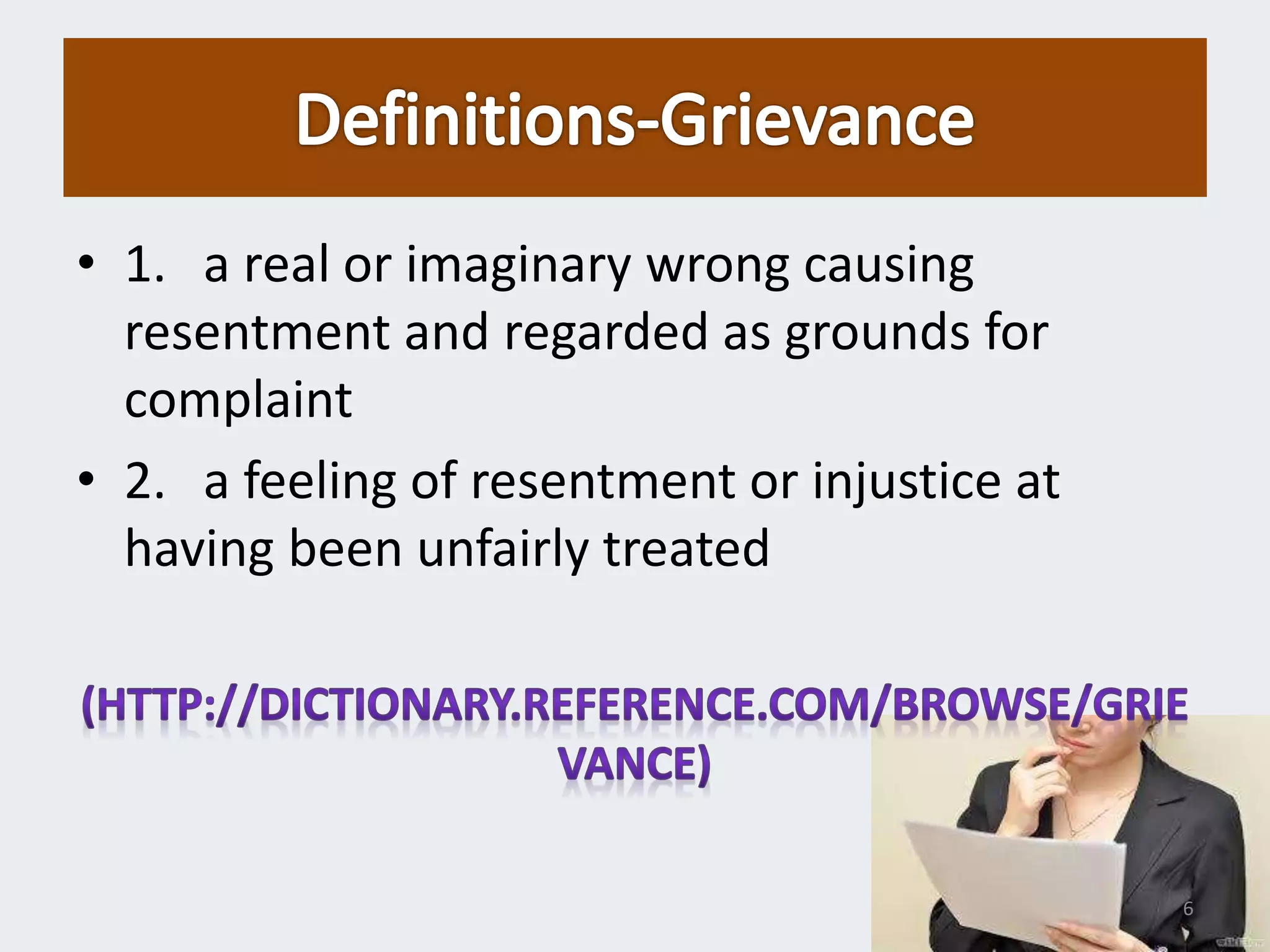 Definitions-Grievance

• 1. a real or imaginary wrong causing resentment and regarded as grounds for complaint

• 2. a feeling of resentment or injustice at having been unfairly treated

(HTTP://DICTIONARY.REFERENCE.COM/BROWSE/GRIEVANCE)

6